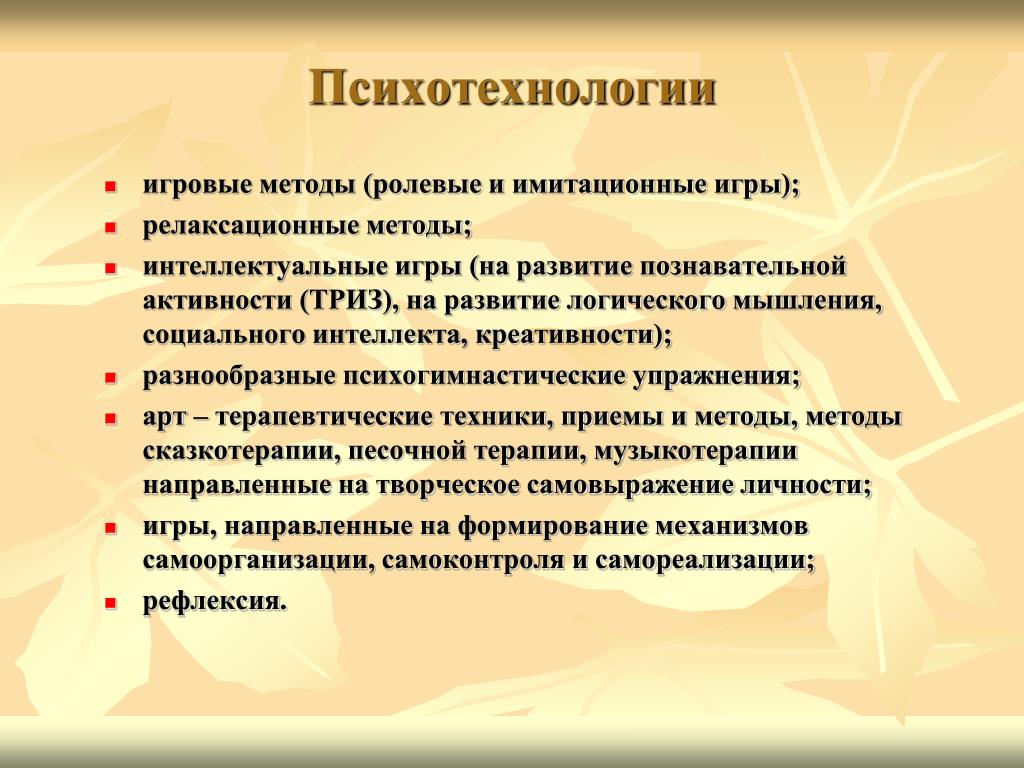 Психотехнологии

- игровые методы (ролевые и имитационные игры);
- релаксационные методы;
- интеллектуальные игры (на развитие познавательной активности (ТРИЗ), на развитие логического мышления, социального интеллекта, креативности);
- разнообразные психогимнастические упражнения;
- арт – терапевтические техники, приемы и методы, методы сказкотерапии, песочной терапии, музыкотерапии направленные на творческое самовыражение личности;
- игры, направленные на формирование механизмов самоорганизации, самоконтроля и самореализации;
- рефлексия.